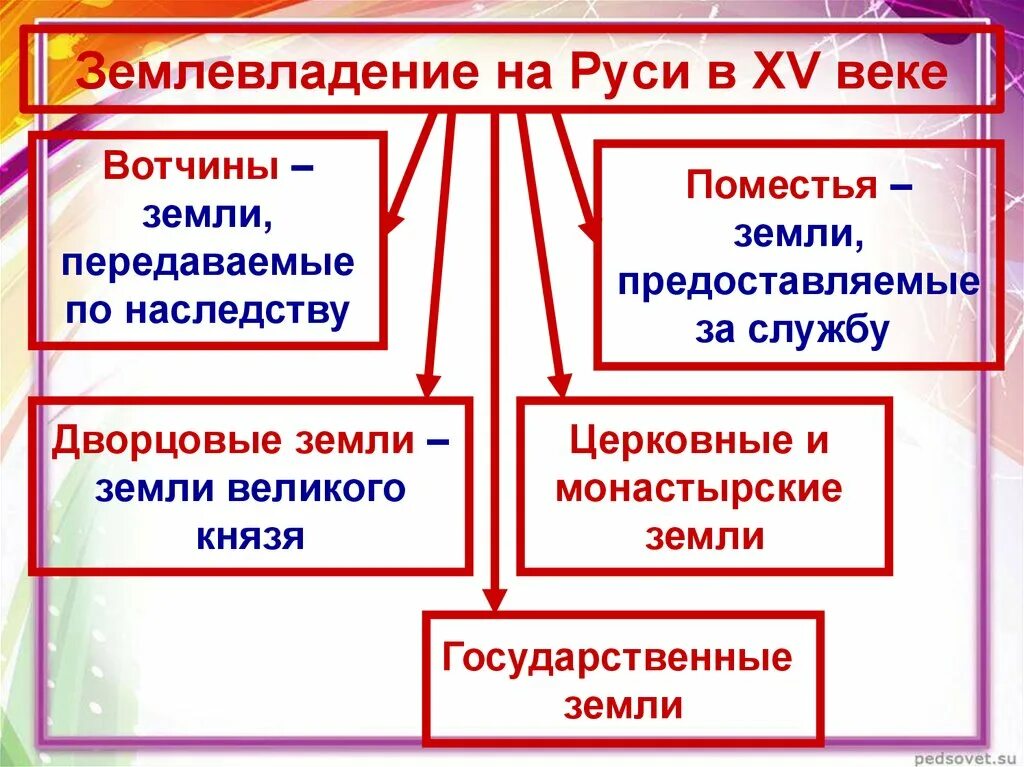 Землевладение на Руси в XV веке

Вотчины – земли, передаваемые по наследству

Поместья – земли, предоставляемые за службу

Дворцовые земли – земли великого князя

Церковные и монастырские земли

Государственные земли

pedsovet.su